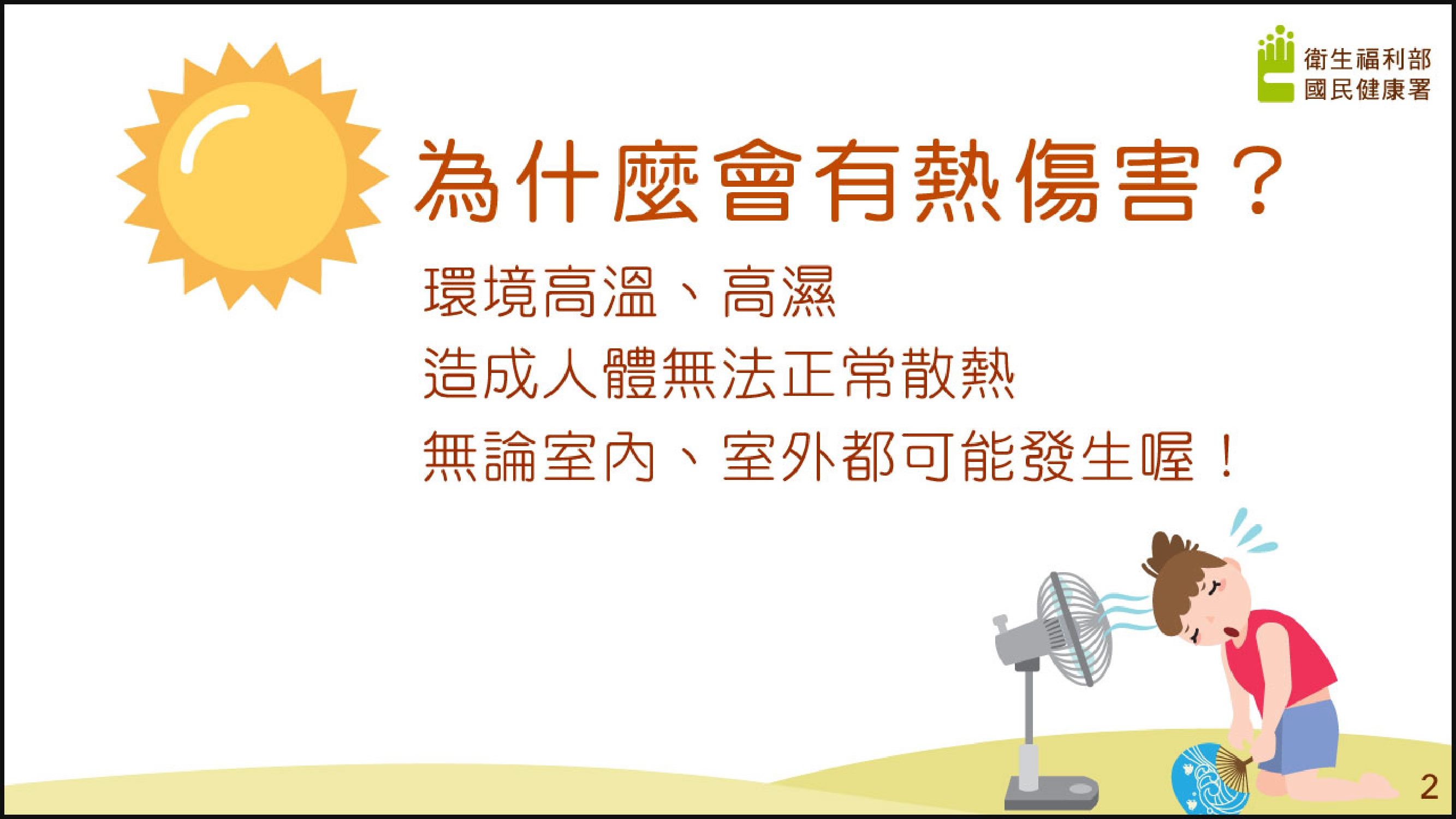 衛生福利部
國民健康署

為什麼會有熱傷害？

環境高溫、高濕
造成人體無法正常散熱
無論室內、室外都可能發生喔！

2